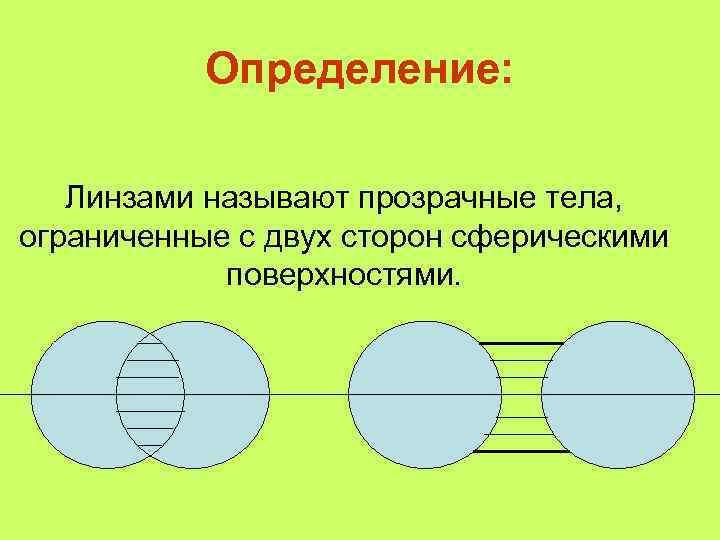 Определение:

Линзами называют прозрачные тела, ограниченные с двух сторон сферическими поверхностями.